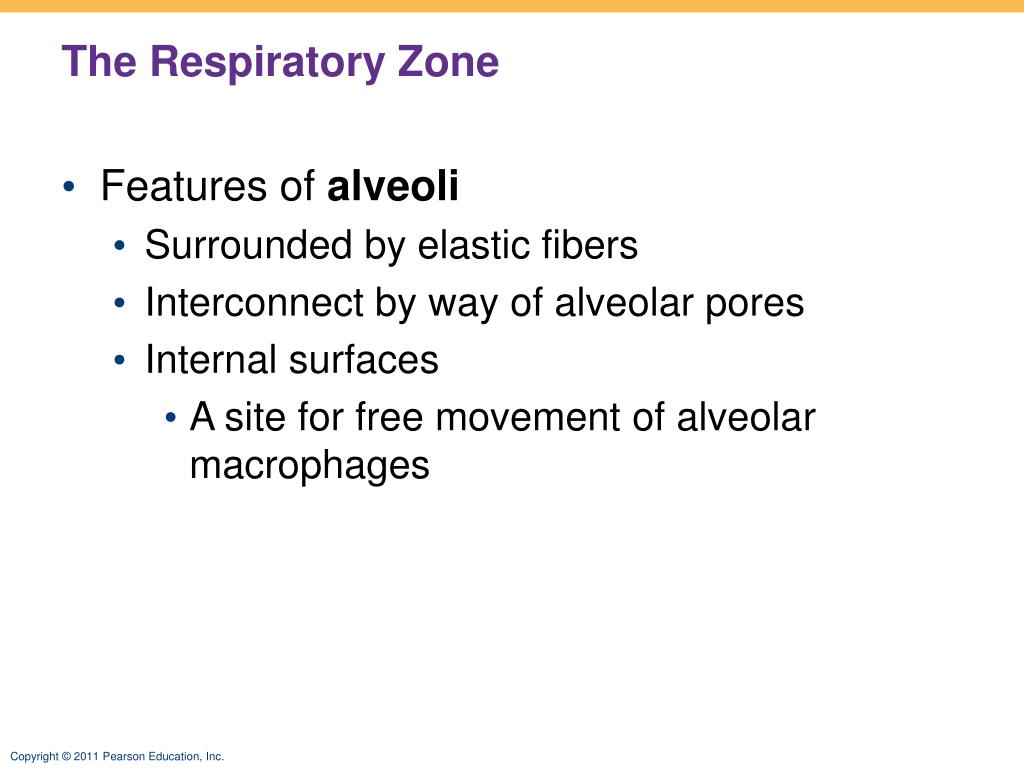 The Respiratory Zone

• Features of alveoli
  • Surrounded by elastic fibers
  • Interconnect by way of alveolar pores
  • Internal surfaces
    • A site for free movement of alveolar macrophages

Copyright © 2011 Pearson Education, Inc.